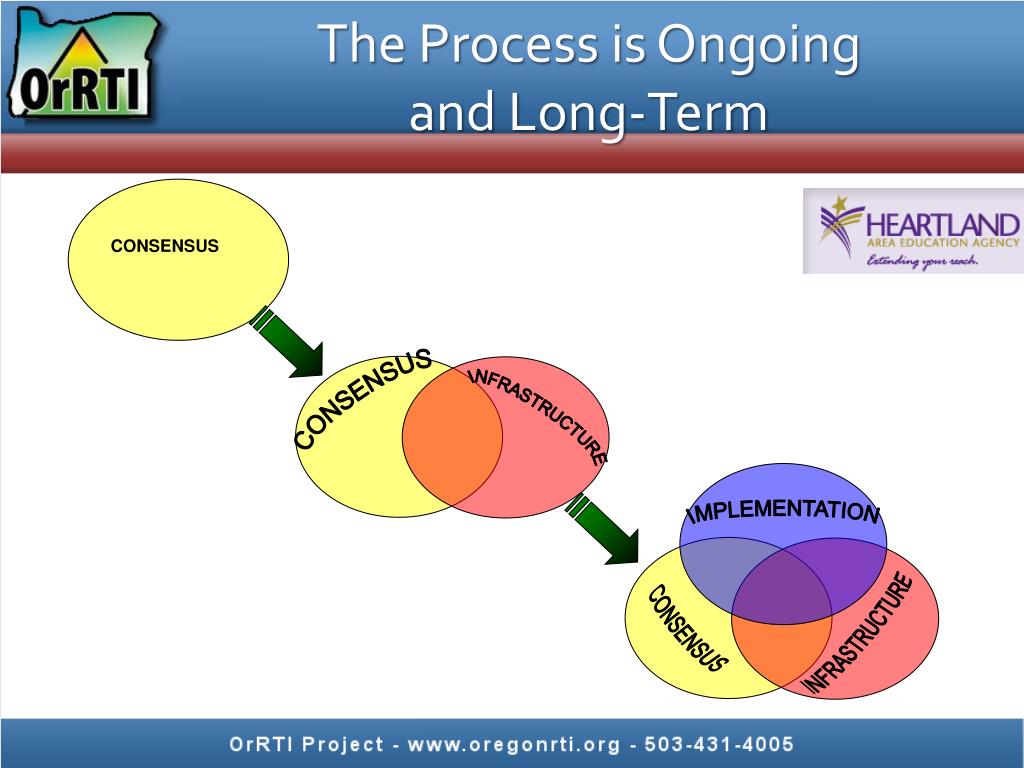 OrRTI

The Process is Ongoing and Long-Term

HEARTLAND
AREA EDUCATION AGENCY
Extending your reach.

CONSENSUS

CONSENSUS

INFRASTRUCTURE

IMPLEMENTATION

CONSENSUS

INFRASTRUCTURE

OrRTI Project - www.oregonrti.org - 503-431-4005